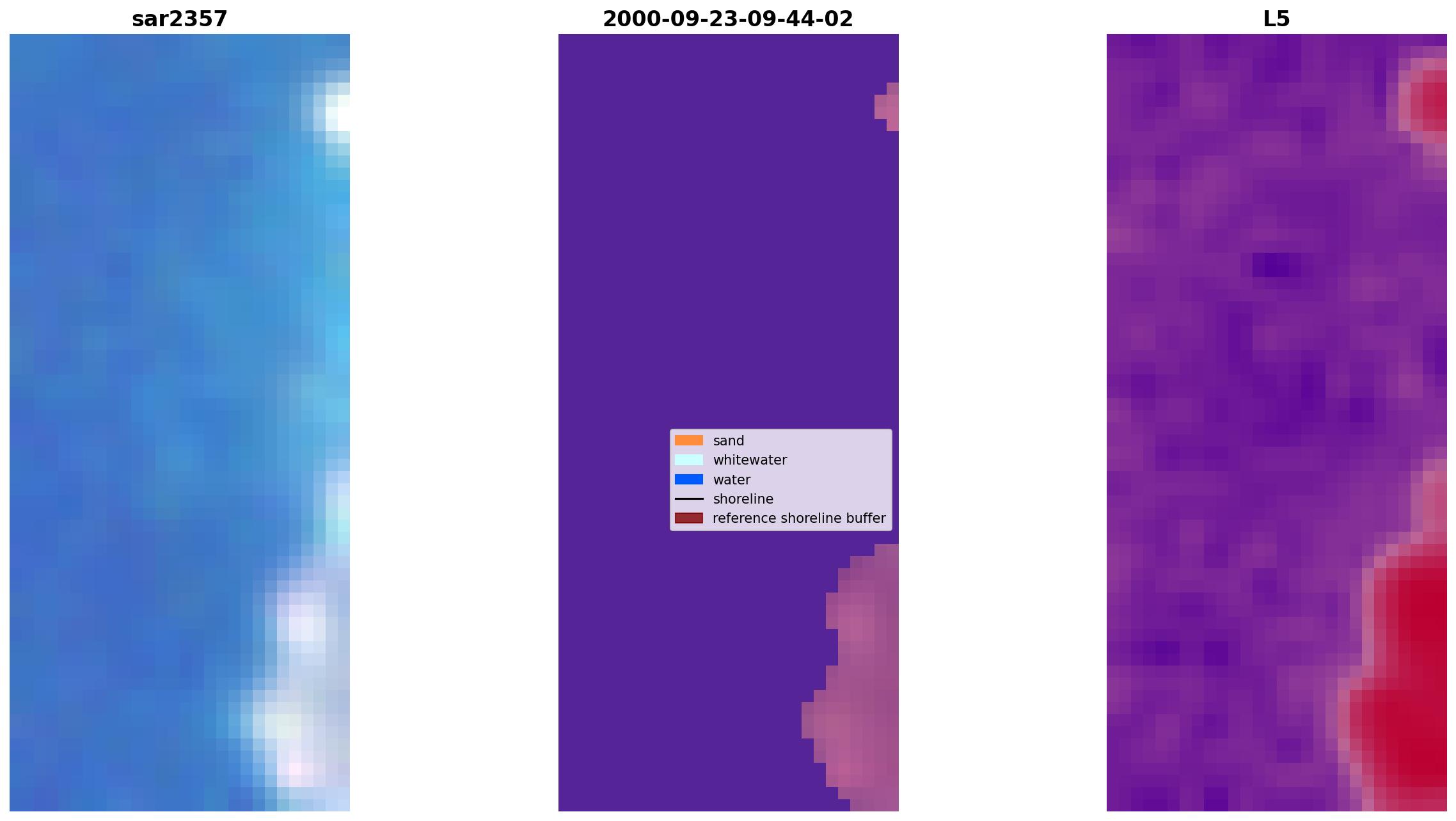 sar2357

2000-09-23-09-44-02

L5

sand
whitewater
water
shoreline
reference shoreline buffer